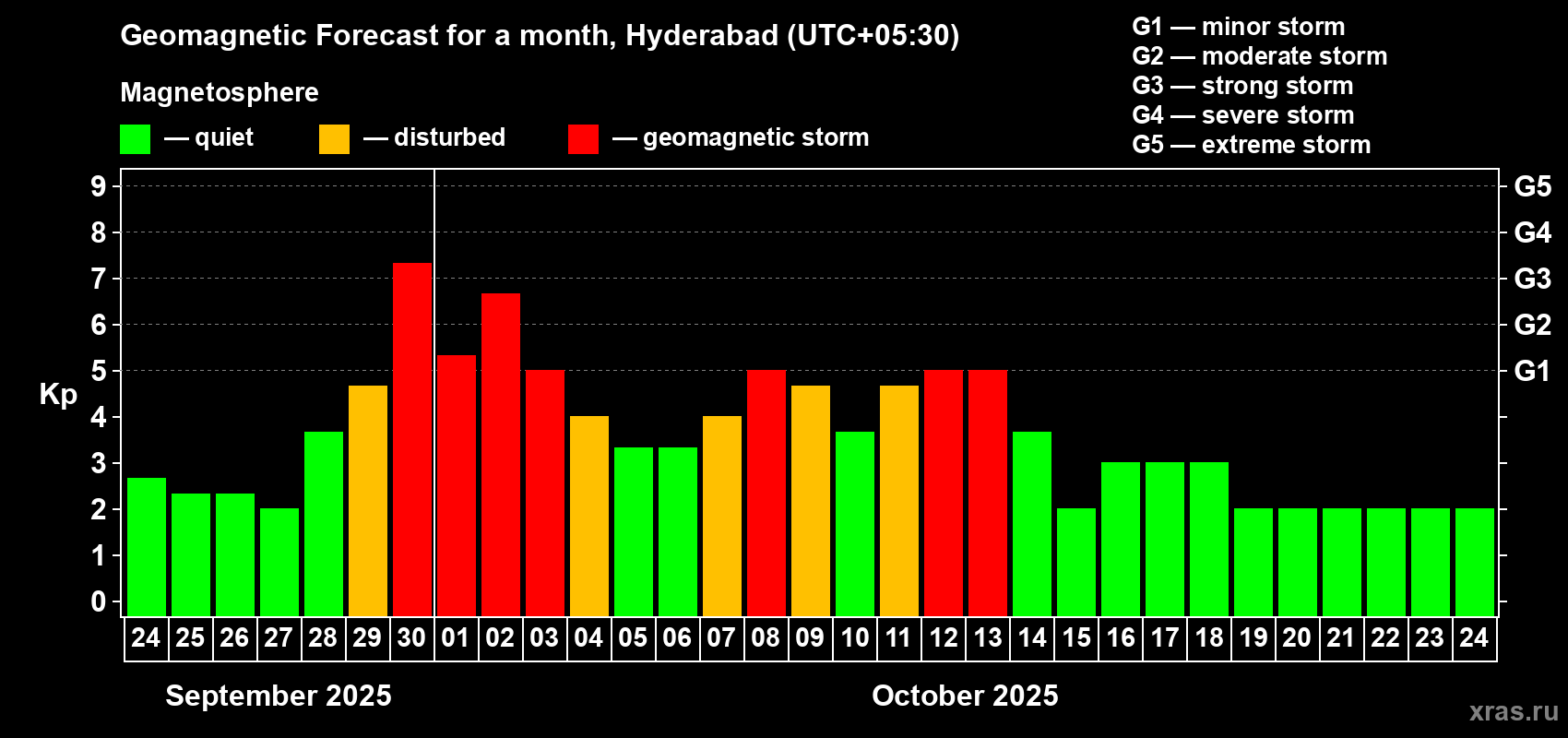 Geomagnetic Forecast for a month, Hyderabad (UTC+05:30)

Magnetosphere

— quiet — disturbed — geomagnetic storm

G1 — minor storm
G2 — moderate storm
G3 — strong storm
G4 — severe storm
G5 — extreme storm

Kp

9 8 7 6 5 4 3 2 1 0

G5 G4 G3 G2 G1

24 25 26 27 28 29 30 01 02 03 04 05 06 07 08 09 10 11 12 13 14 15 16 17 18 19 20 21 22 23 24

September 2025

October 2025

xras.ru